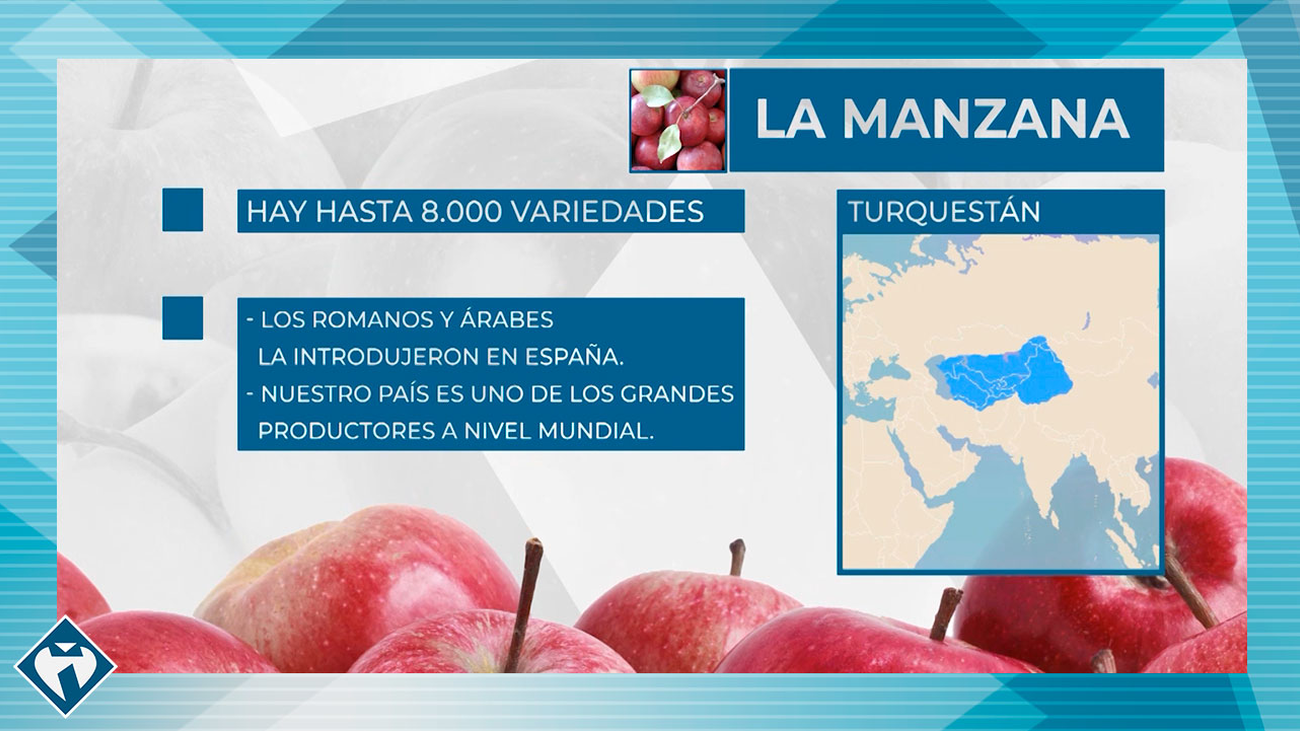 LA MANZANA

HAY HASTA 8.000 VARIEDADES

- LOS ROMANOS Y ÁRABES LA INTRODUJERON EN ESPAÑA.
- NUESTRO PAÍS ES UNO DE LOS GRANDES PRODUCTORES A NIVEL MUNDIAL.

TURQUESTÁN